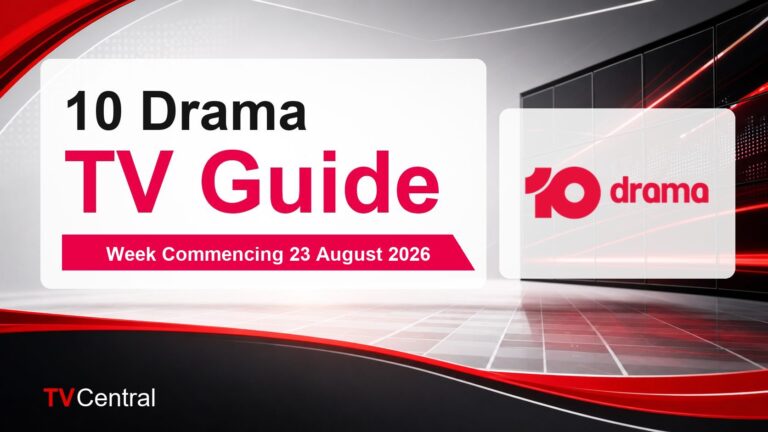 10 Drama
TV Guide
Week Commencing 23 August 2026

10 drama

TVCentral